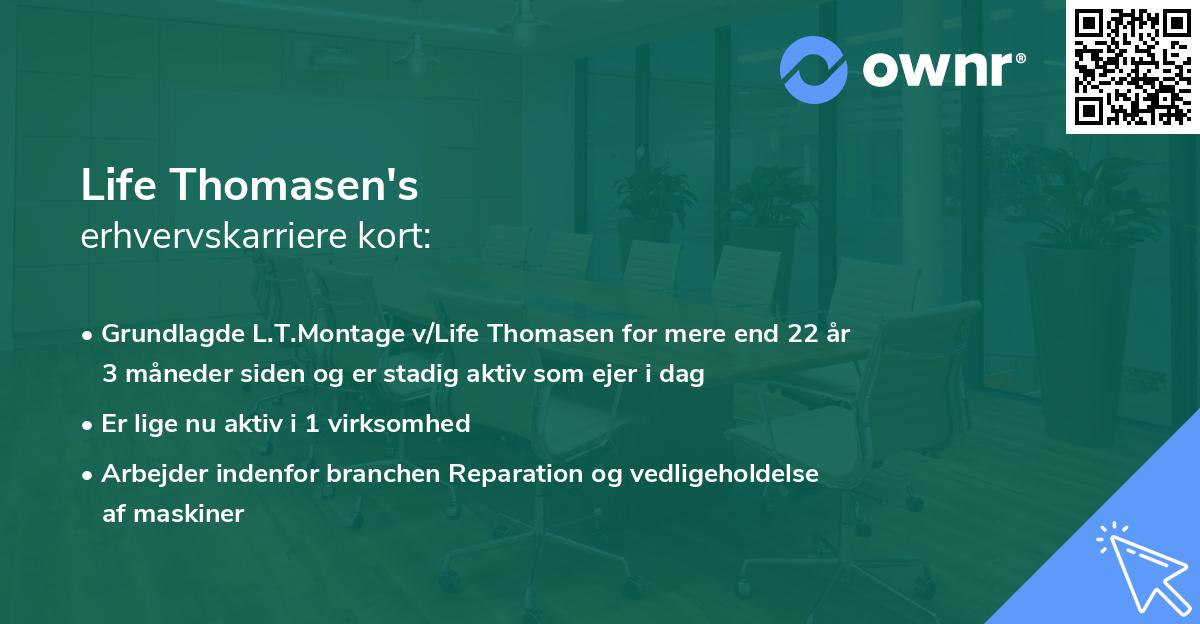 ownr®

Life Thomasen's
erhvervskarriere kort:

• Grundlagde L.T.Montage v/Life Thomasen for mere end 22 år 3 måneder siden og er stadig aktiv som ejer i dag

• Er lige nu aktiv i 1 virksomhed

• Arbejder indenfor branchen Reparation og vedligeholdelse af maskiner